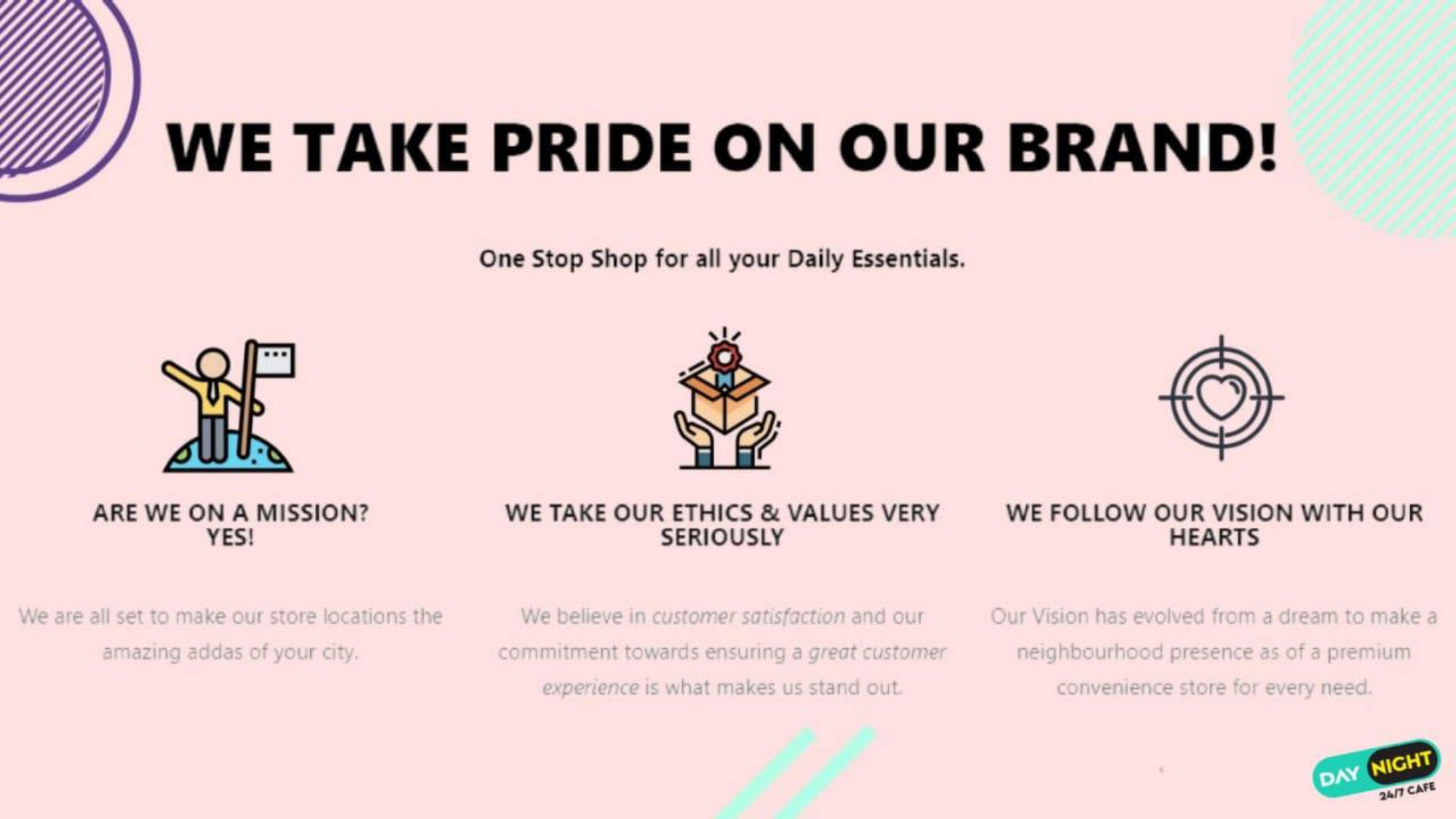 WE TAKE PRIDE ON OUR BRAND!

One Stop Shop for all your Daily Essentials.

ARE WE ON A MISSION? YES!

We are all set to make our store locations the amazing addas of your city.

WE TAKE OUR ETHICS & VALUES VERY SERIOUSLY

We believe in customer satisfaction and our commitment towards ensuring a great customer experience is what makes us stand out.

WE FOLLOW OUR VISION WITH OUR HEARTS

Our Vision has evolved from a dream to make a neighbourhood presence as of a premium convenience store for every need.

DAY NIGHT 24/7 CAFE